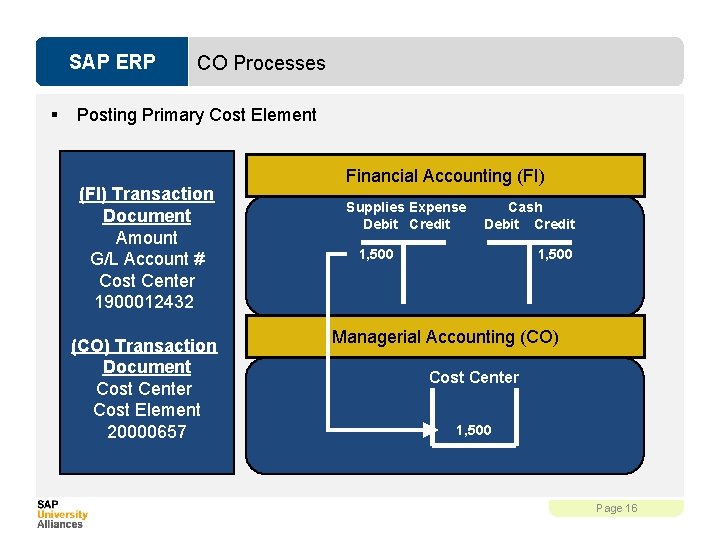 SAP ERP CO Processes

▪ Posting Primary Cost Element

(FI) Transaction Document
Amount
G/L Account #
Cost Center
1900012432

(CO) Transaction Document
Cost Center
Cost Element
20000657

Financial Accounting (FI)

Supplies Expense
Debit Credit
1,500

Cash
Debit Credit
1,500

Managerial Accounting (CO)

Cost Center
1,500

SAP University Alliances

Page 16